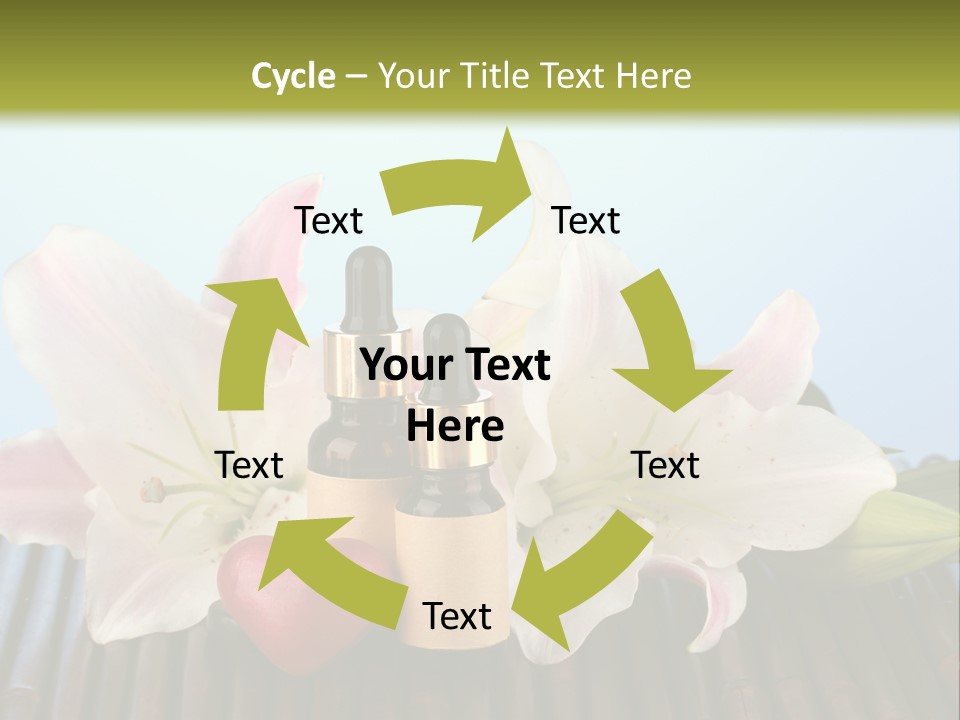 Cycle – Your Title Text Here

Text

Text

Your Text Here

Text

Text

Text